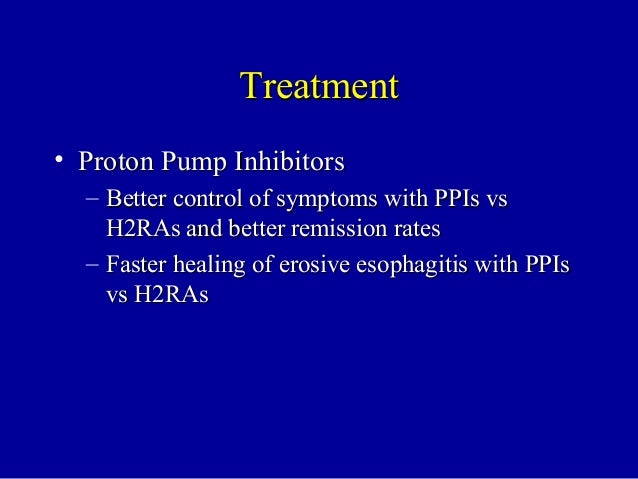 Treatment

• Proton Pump Inhibitors
– Better control of symptoms with PPIs vs H2RAs and better remission rates
– Faster healing of erosive esophagitis with PPIs vs H2RAs